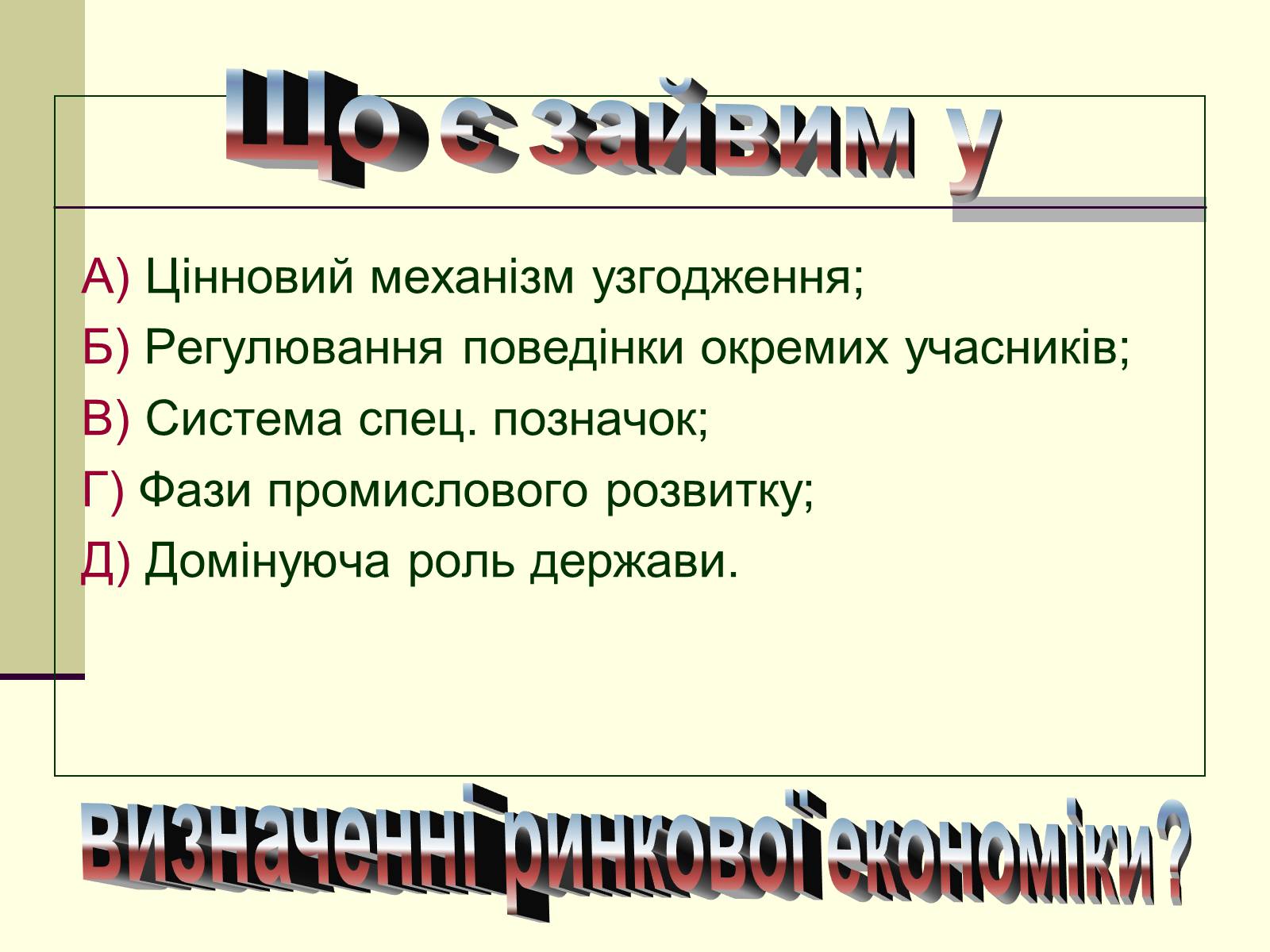 Що є зайвим у

А) Цінновий механізм узгодження;

Б) Регулювання поведінки окремих учасників;

В) Система спец. позначок;

Г) Фази промислового розвитку;

Д) Домінуюча роль держави.

визначенні ринкової економіки?